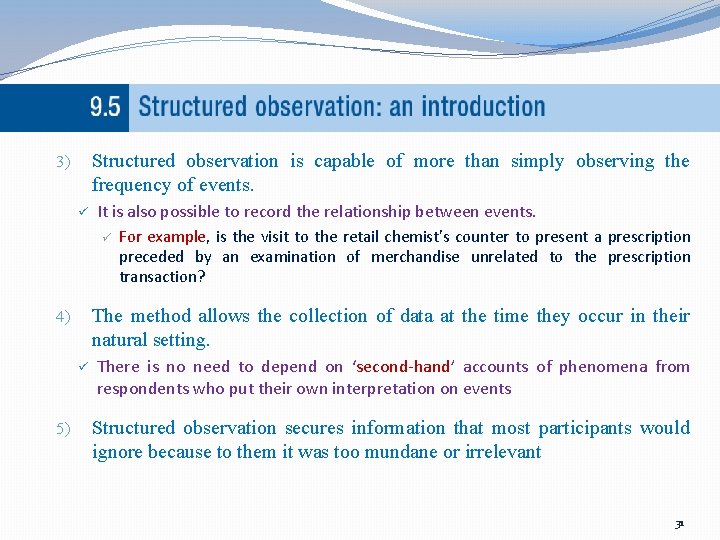 9.5 Structured observation: an introduction

3) Structured observation is capable of more than simply observing the frequency of events.

✓ It is also possible to record the relationship between events.

✓ For example, is the visit to the retail chemist's counter to present a prescription preceded by an examination of merchandise unrelated to the prescription transaction?

4) The method allows the collection of data at the time they occur in their natural setting.

✓ There is no need to depend on 'second-hand' accounts of phenomena from respondents who put their own interpretation on events

5) Structured observation secures information that most participants would ignore because to them it was too mundane or irrelevant

31